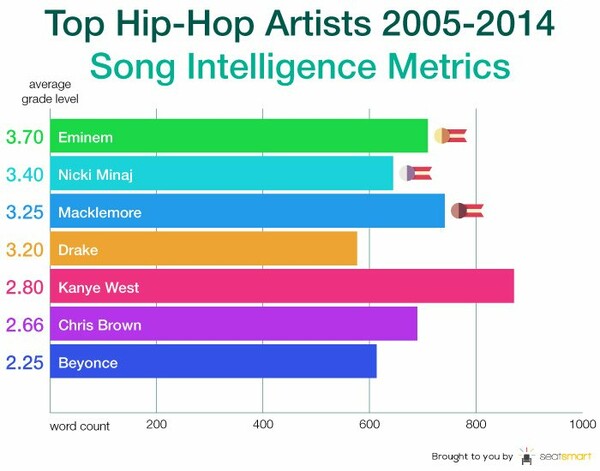 Top Hip-Hop Artists 2005-2014
Song Intelligence Metrics

average grade level

3.70 Eminem
3.40 Nicki Minaj
3.25 Macklemore
3.20 Drake
2.80 Kanye West
2.66 Chris Brown
2.25 Beyonce

word count 200 400 600 800 1000

Brought to you by seatsmart